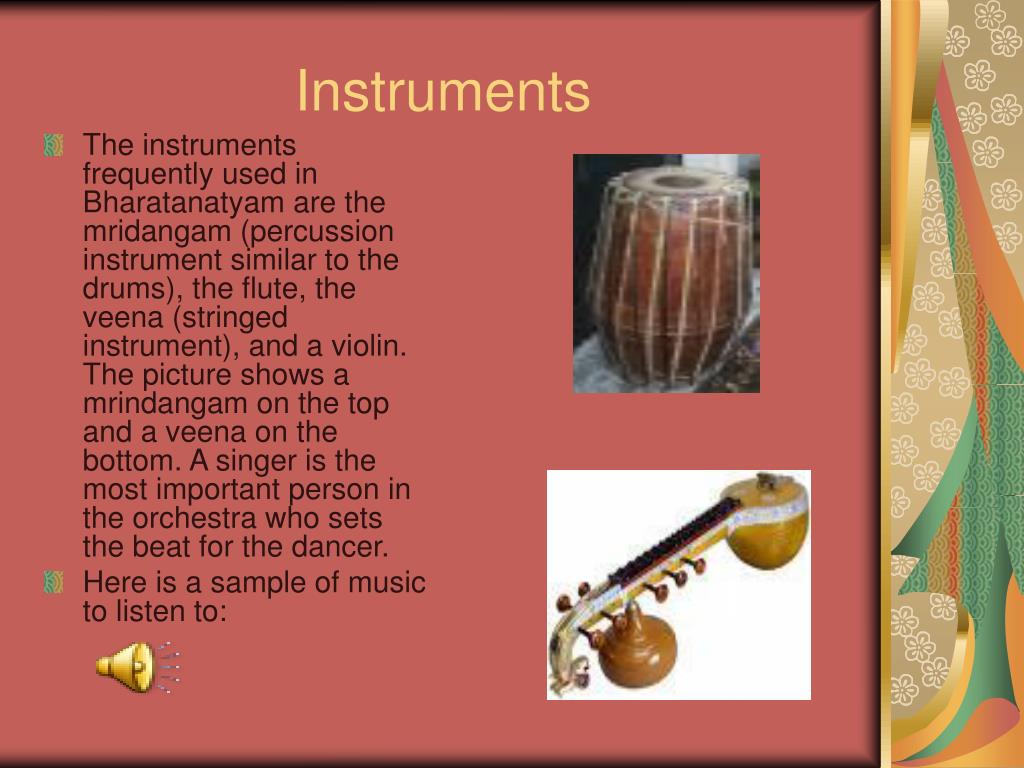 Instruments

The instruments frequently used in Bharatanatyam are the mridangam (percussion instrument similar to the drums), the flute, the veena (stringed instrument), and a violin. The picture shows a mrindangam on the top and a veena on the bottom. A singer is the most important person in the orchestra who sets the beat for the dancer.

Here is a sample of music to listen to: